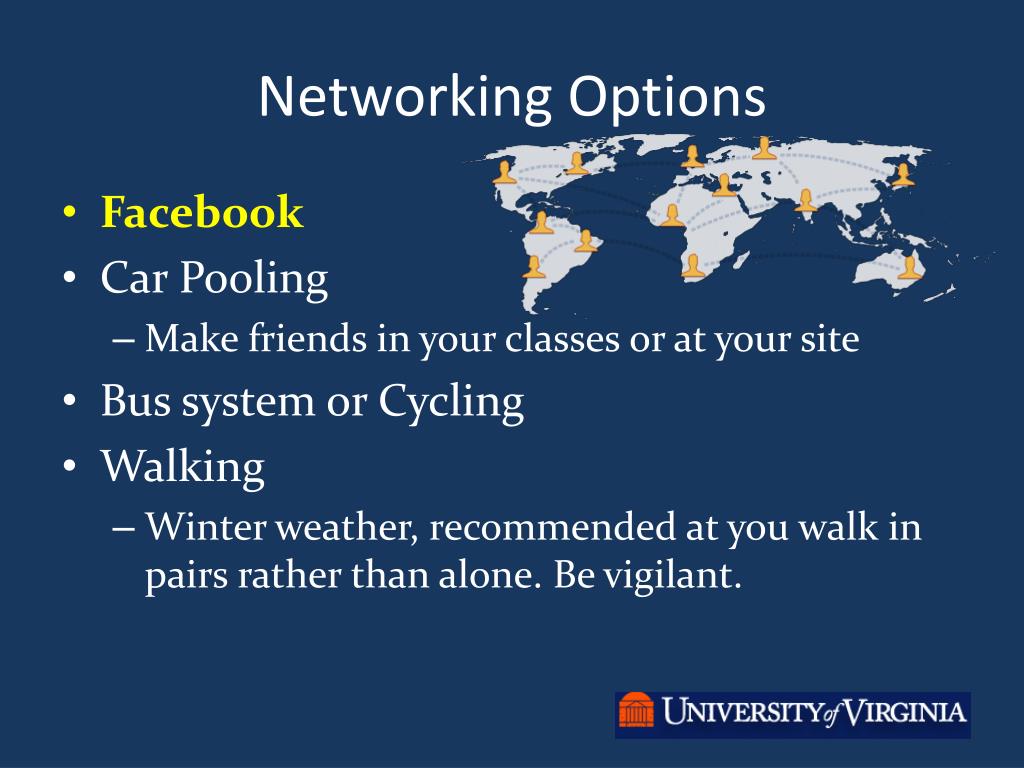 Networking Options

• Facebook
• Car Pooling
– Make friends in your classes or at your site
• Bus system or Cycling
• Walking
– Winter weather, recommended at you walk in pairs rather than alone. Be vigilant.

UNIVERSITY of VIRGINIA